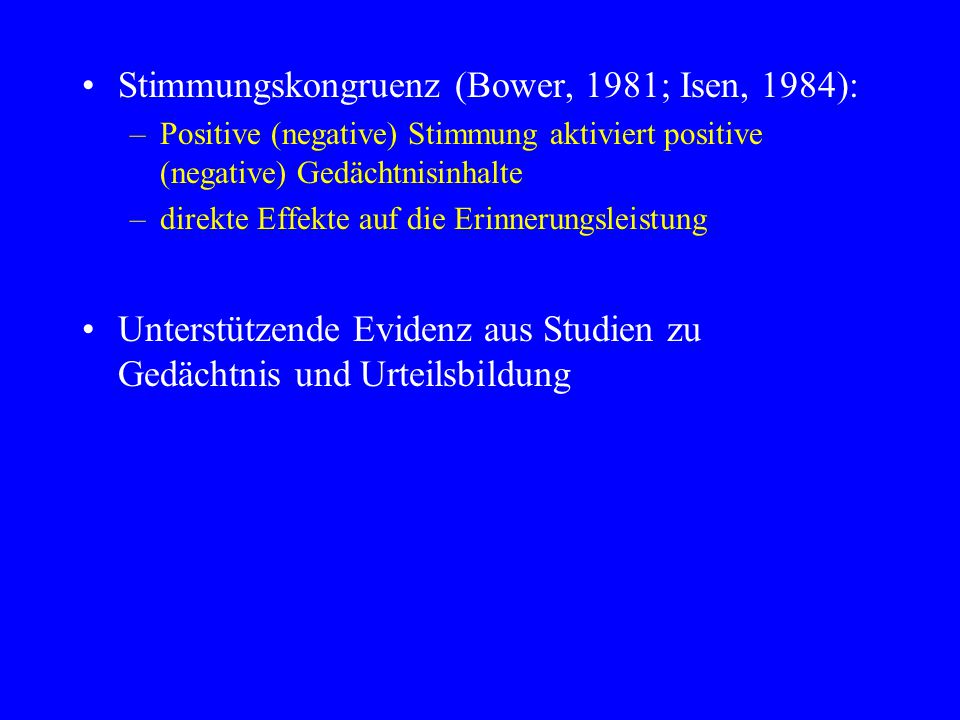 • Stimmungskongruenz (Bower, 1981; Isen, 1984):
– Positive (negative) Stimmung aktiviert positive (negative) Gedächtnisinhalte
– direkte Effekte auf die Erinnerungsleistung

• Unterstützende Evidenz aus Studien zu Gedächtnis und Urteilsbildung